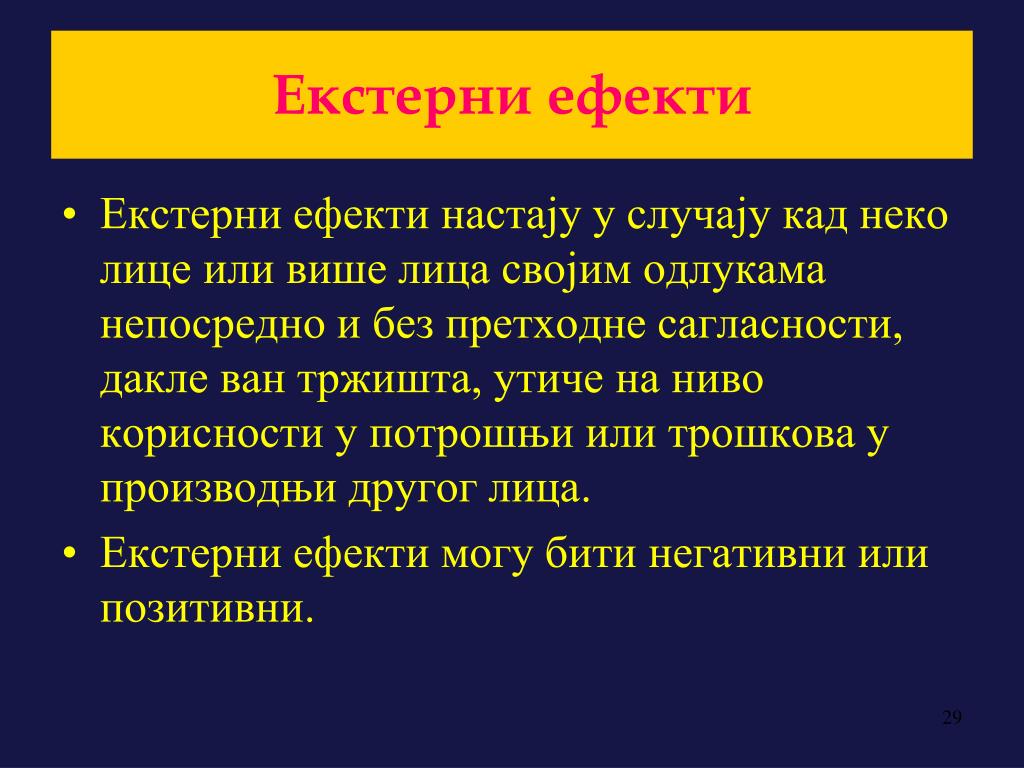 Екстерни ефекти

• Екстерни ефекти настају у случају кад неко лице или више лица својим одлукама непосредно и без претходне сагласности, дакле ван тржишта, утиче на ниво корисности у потрошњи или трошкова у производњи другог лица.

• Екстерни ефекти могу бити негативни или позитивни.

29